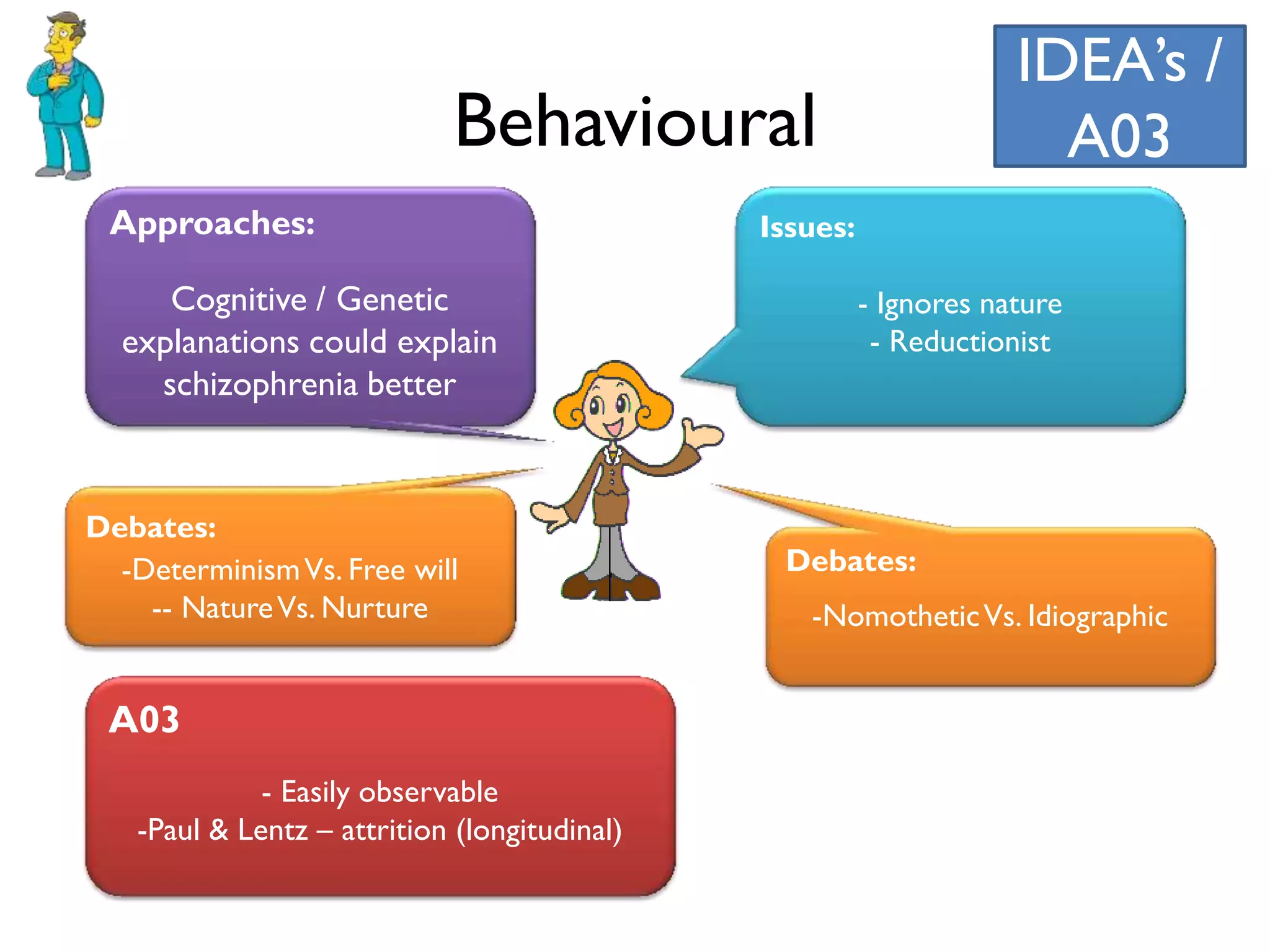 Behavioural

IDEA's / A03

Approaches:

Cognitive / Genetic explanations could explain schizophrenia better

Issues:

- Ignores nature
- Reductionist

Debates:

-Determinism Vs. Free will
-- Nature Vs. Nurture

Debates:

-Nomothetic Vs. Idiographic

A03

- Easily observable
-Paul & Lentz – attrition (longitudinal)